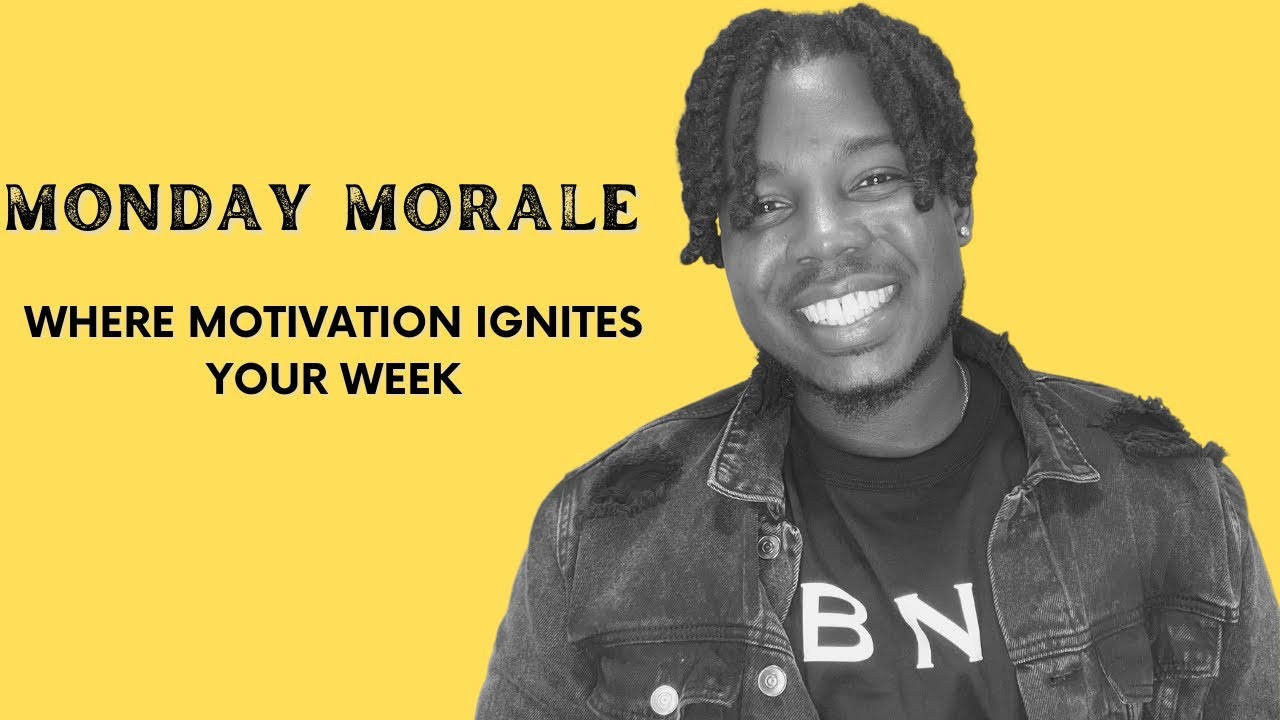 MONDAY MORALE

WHERE MOTIVATION IGNITES YOUR WEEK

BN